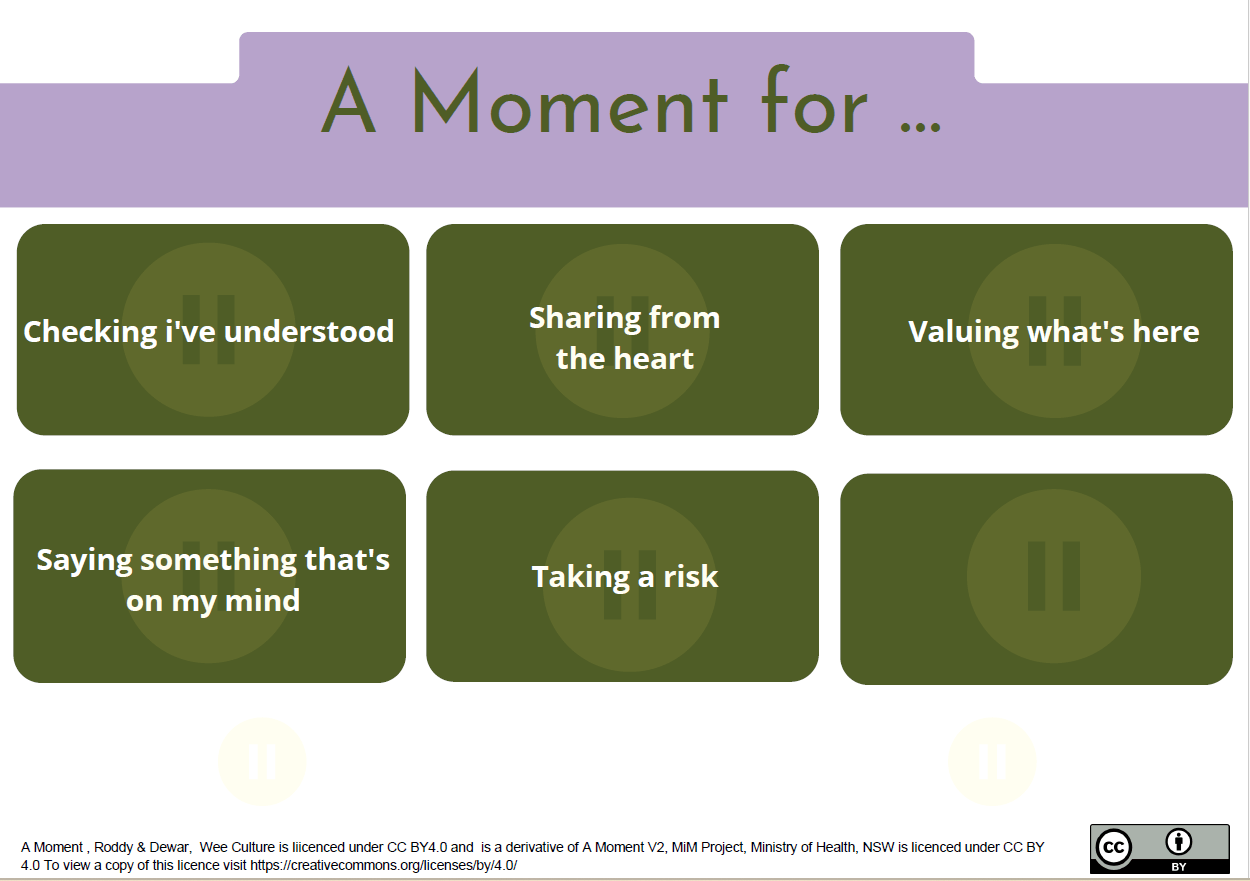 A Moment for ...

Checking i've understood

Sharing from the heart

Valuing what's here

Saying something that's on my mind

Taking a risk

A Moment , Roddy & Dewar, Wee Culture is liicenced under CC BY4.0 and is a derivative of A Moment V2, MiM Project, Ministry of Health, NSW is licenced under CC BY 4.0 To view a copy of this licence visit https://creativecommons.org/licenses/by/4.0/

cc BY